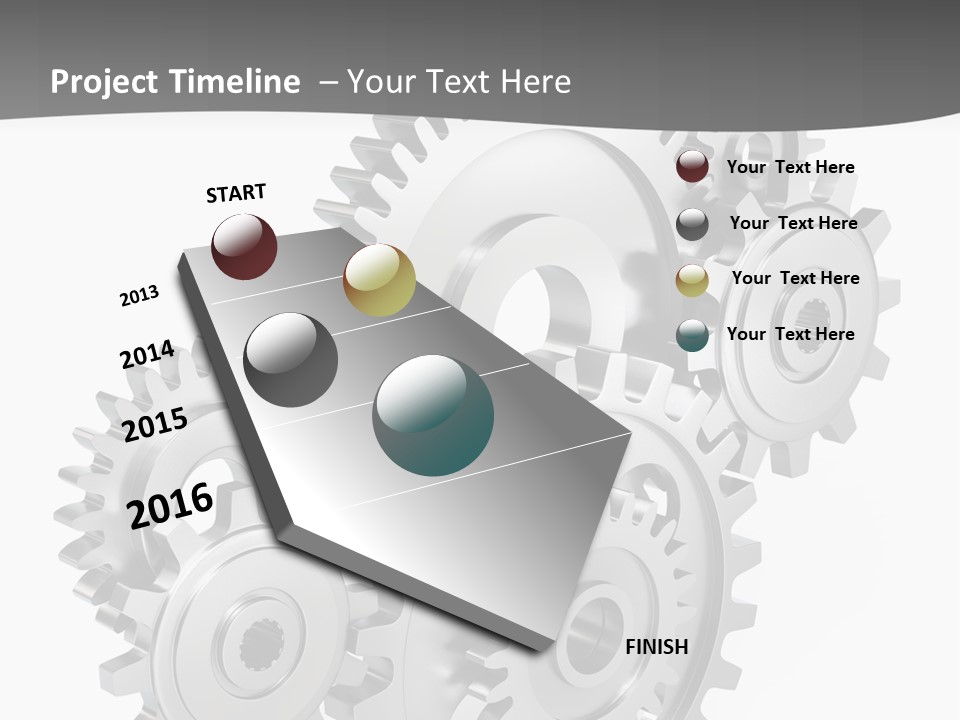 Project Timeline – Your Text Here

START

2013

2014

2015

2016

FINISH

Your Text Here

Your Text Here

Your Text Here

Your Text Here